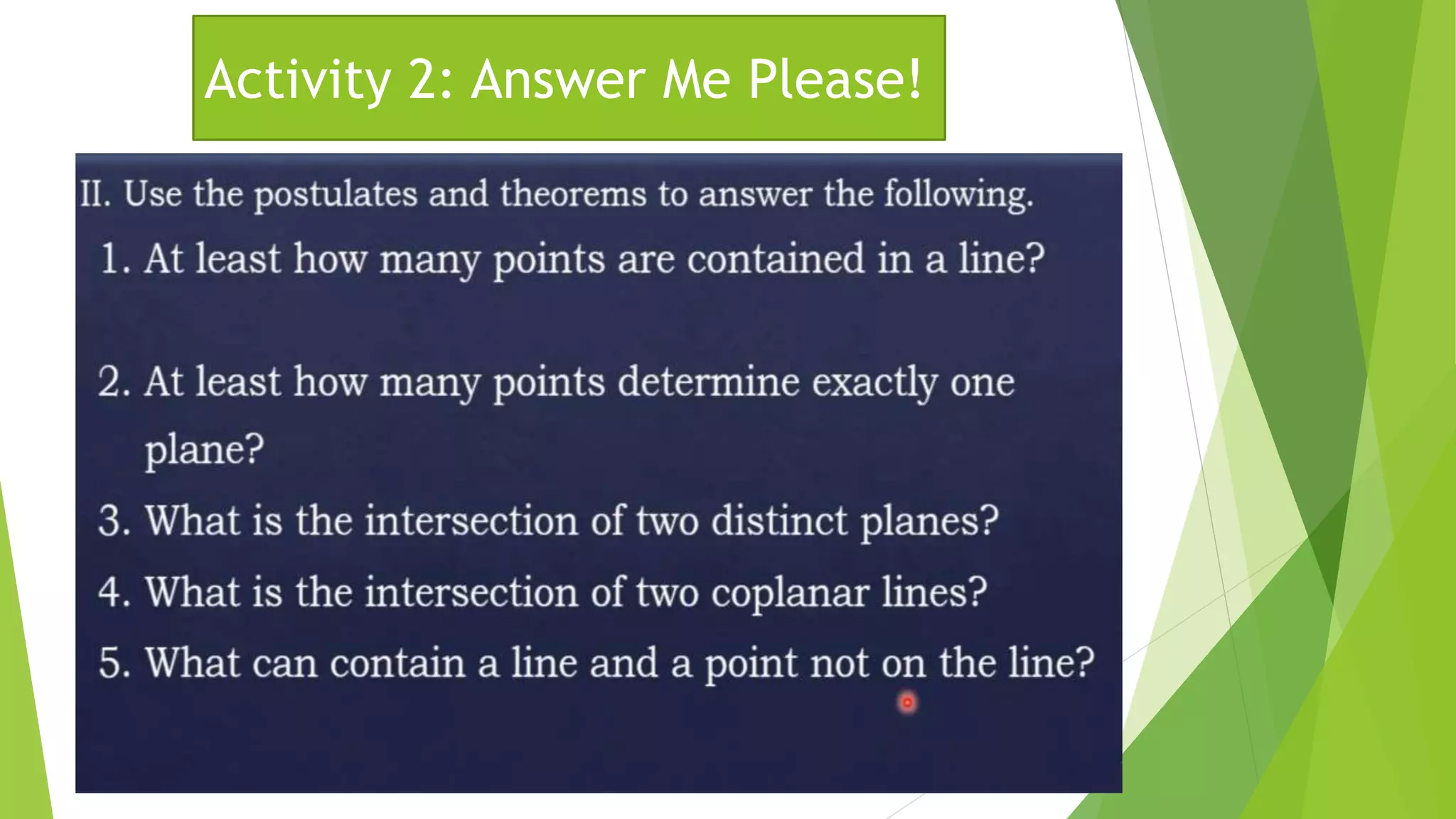 Activity 2: Answer Me Please!

II. Use the postulates and theorems to answer the following.

1. At least how many points are contained in a line?

2. At least how many points determine exactly one plane?

3. What is the intersection of two distinct planes?

4. What is the intersection of two coplanar lines?

5. What can contain a line and a point not on the line?